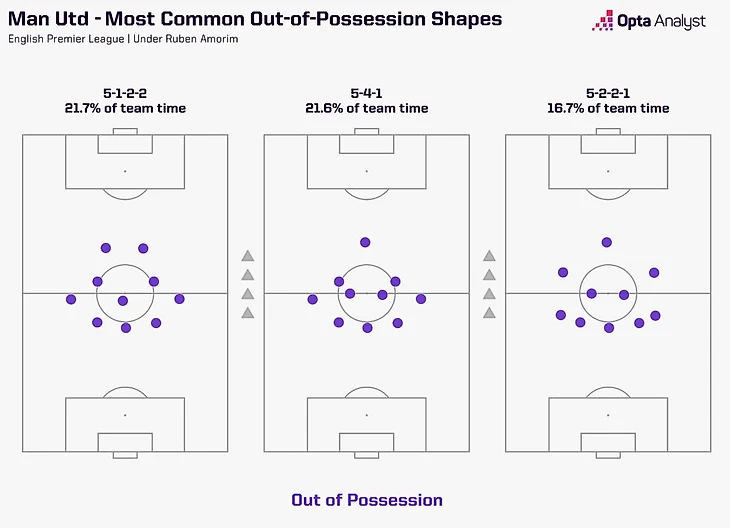 Man Utd - Most Common Out-of-Possession Shapes
English Premier League | Under Ruben Amorim

Opta Analyst

5-1-2-2
21.7% of team time

5-4-1
21.6% of team time

5-2-2-1
16.7% of team time

Out of Possession